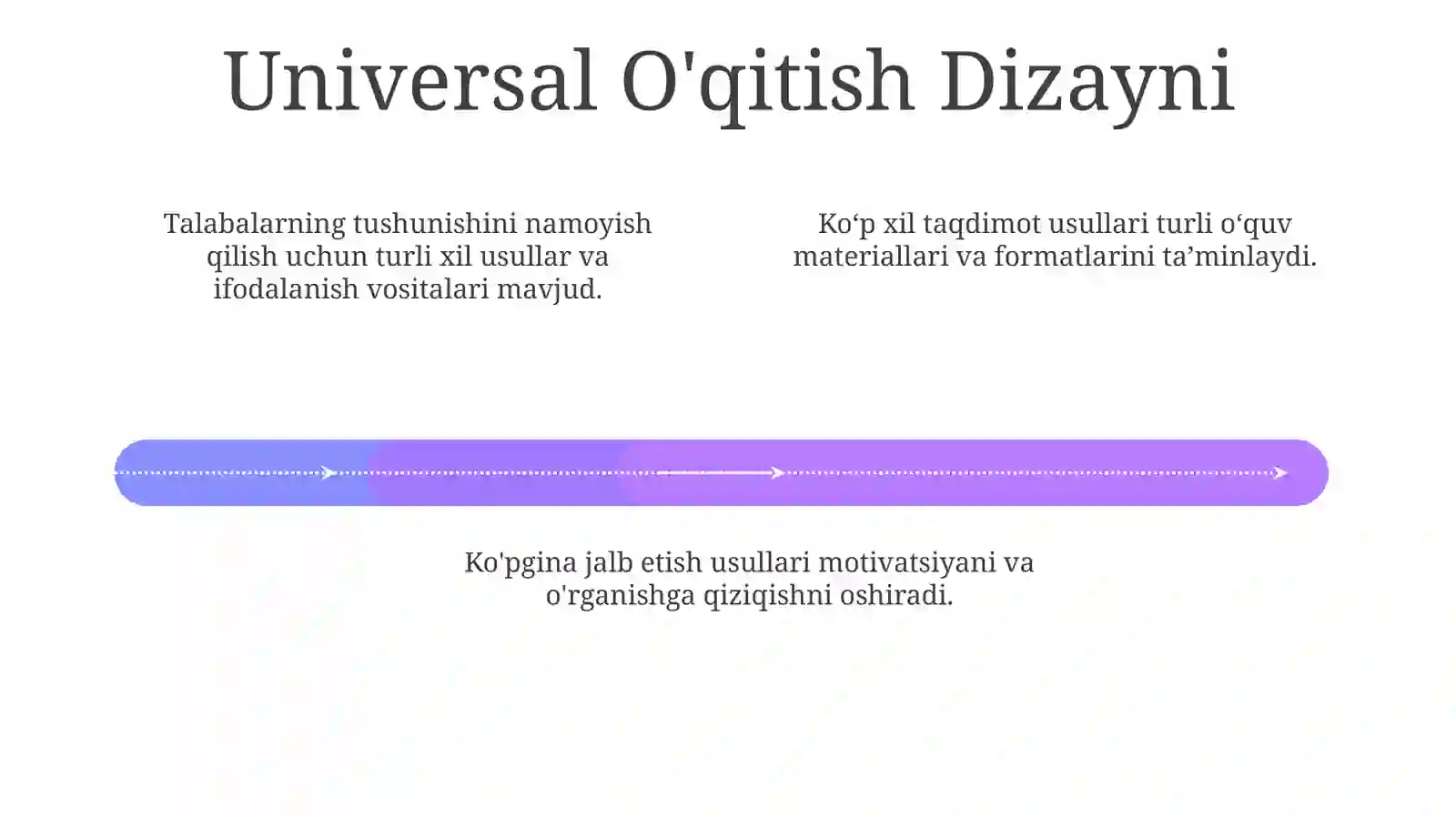 Universal O'qitish Dizayni

Talabalarning tushunishini namoyish qilish uchun turli xil usullar va ifodalanish vositalari mavjud.

Ko‘p xil taqdimot usullari turli o‘quv materiallari va formatlarini ta’minlaydi.

Ko'pgina jalb etish usullari motivatsiyani va o'rganishga qiziqishni oshiradi.